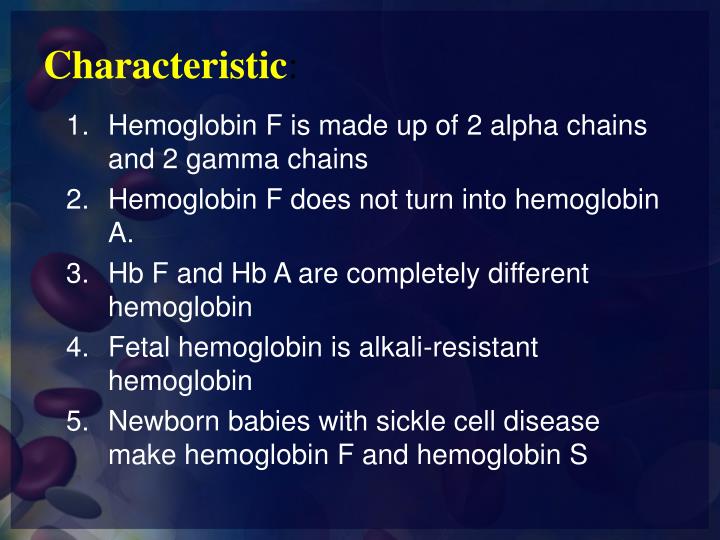 Characteristic:

1. Hemoglobin F is made up of 2 alpha chains and 2 gamma chains
2. Hemoglobin F does not turn into hemoglobin A.
3. Hb F and Hb A are completely different hemoglobin
4. Fetal hemoglobin is alkali-resistant hemoglobin
5. Newborn babies with sickle cell disease make hemoglobin F and hemoglobin S